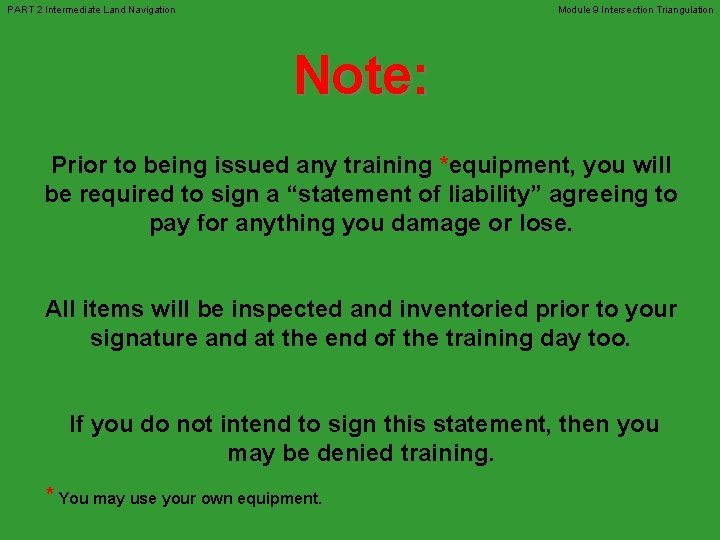 PART 2 Intermediate Land Navigation

Module 9 Intersection Triangulation

Note:

Prior to being issued any training *equipment, you will be required to sign a “statement of liability” agreeing to pay for anything you damage or lose.

All items will be inspected and inventoried prior to your signature and at the end of the training day too.

If you do not intend to sign this statement, then you may be denied training.

* You may use your own equipment.